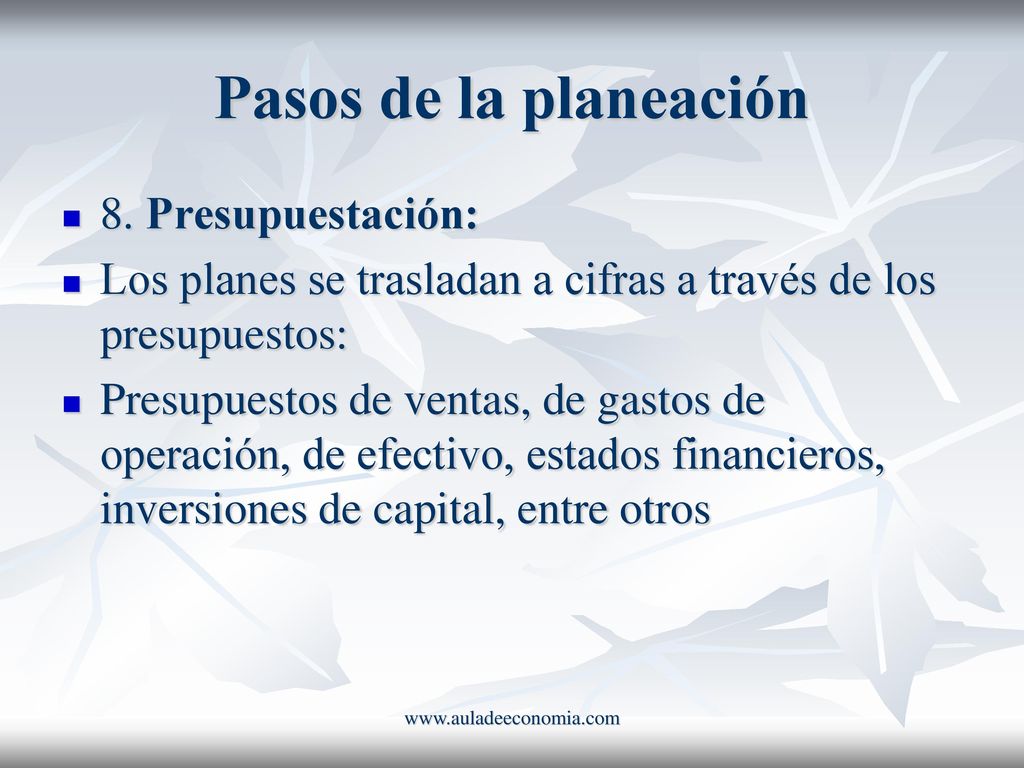 Pasos de la planeación

8. Presupuestación:

Los planes se trasladan a cifras a través de los presupuestos:

Presupuestos de ventas, de gastos de operación, de efectivo, estados financieros, inversiones de capital, entre otros

www.auladeeconomia.com